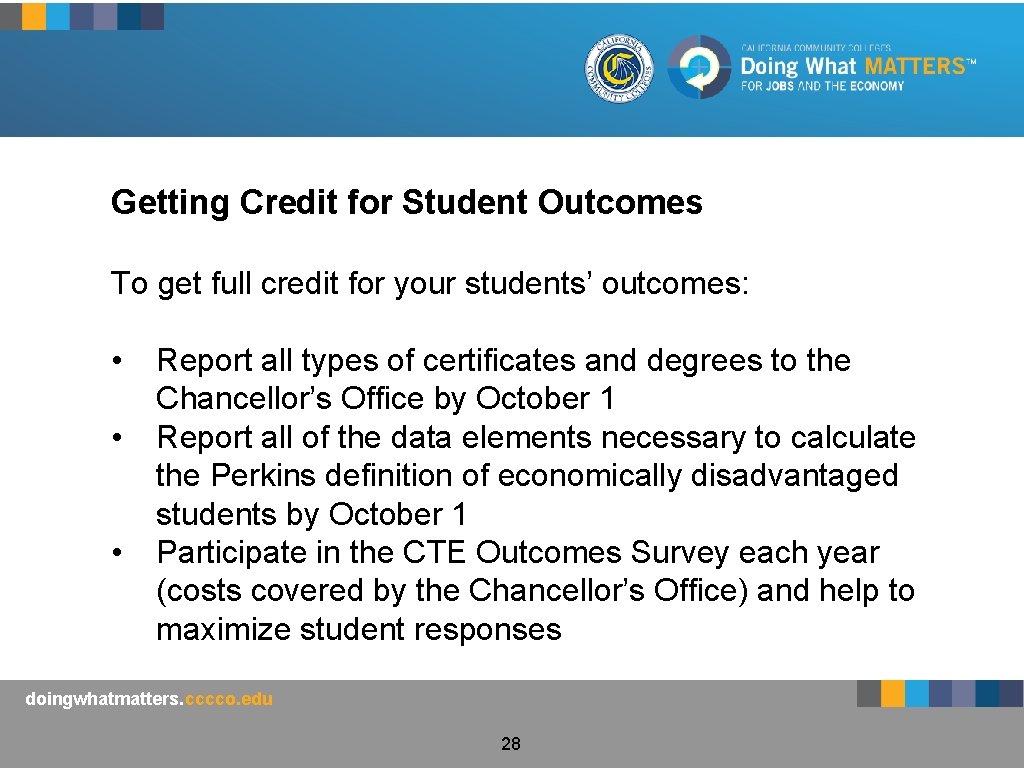 CALIFORNIA COMMUNITY COLLEGES
Doing What MATTERS™
FOR JOBS AND THE ECONOMY

Getting Credit for Student Outcomes

To get full credit for your students' outcomes:

• Report all types of certificates and degrees to the Chancellor's Office by October 1
• Report all of the data elements necessary to calculate the Perkins definition of economically disadvantaged students by October 1
• Participate in the CTE Outcomes Survey each year (costs covered by the Chancellor's Office) and help to maximize student responses

doingwhatmatters.cccco.edu

28